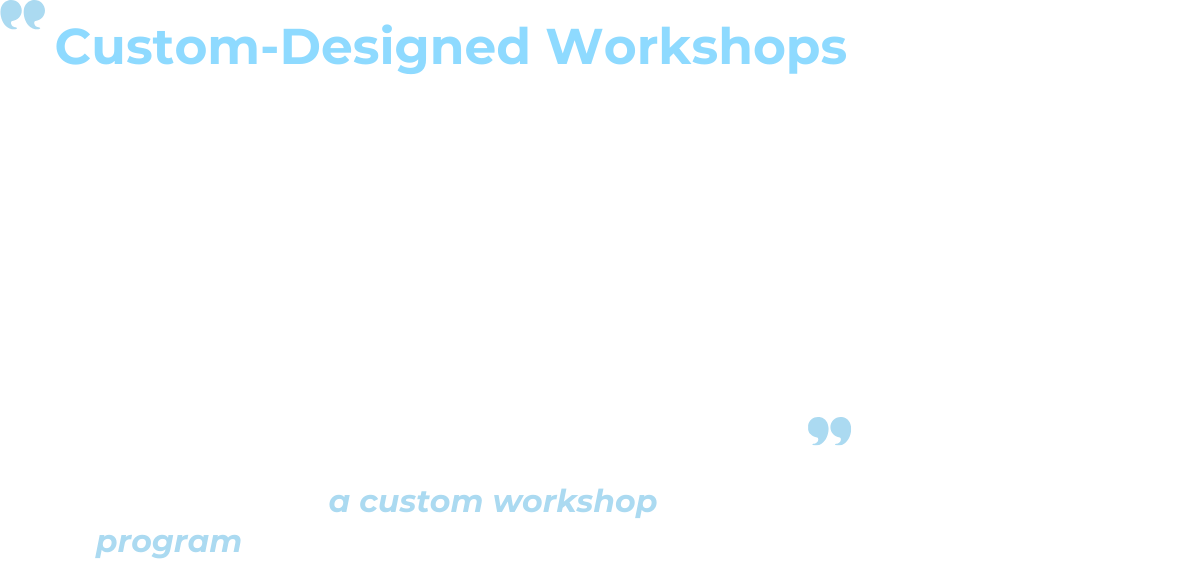 Custom-Designed Workshops

a custom workshop program